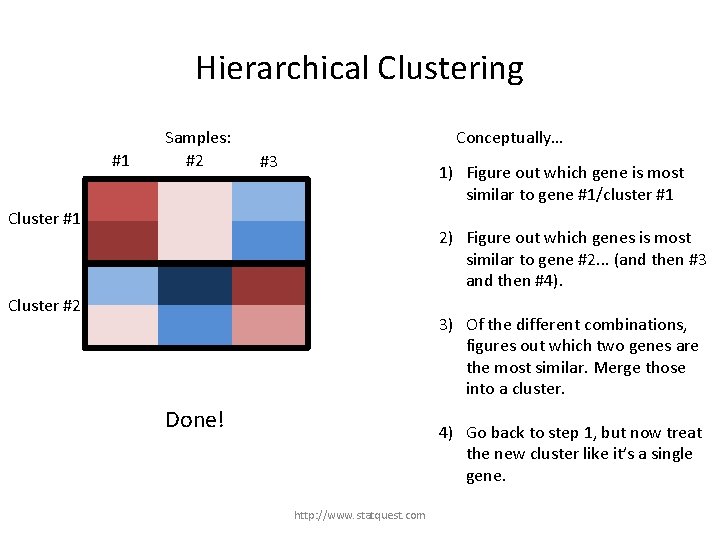 Hierarchical Clustering

Samples:
#1 #2 #3

Cluster #1

Cluster #2

Done!

Conceptually…

1) Figure out which gene is most similar to gene #1/cluster #1

2) Figure out which genes is most similar to gene #2… (and then #3 and then #4).

3) Of the different combinations, figures out which two genes are the most similar. Merge those into a cluster.

4) Go back to step 1, but now treat the new cluster like it's a single gene.

http://www.statquest.com